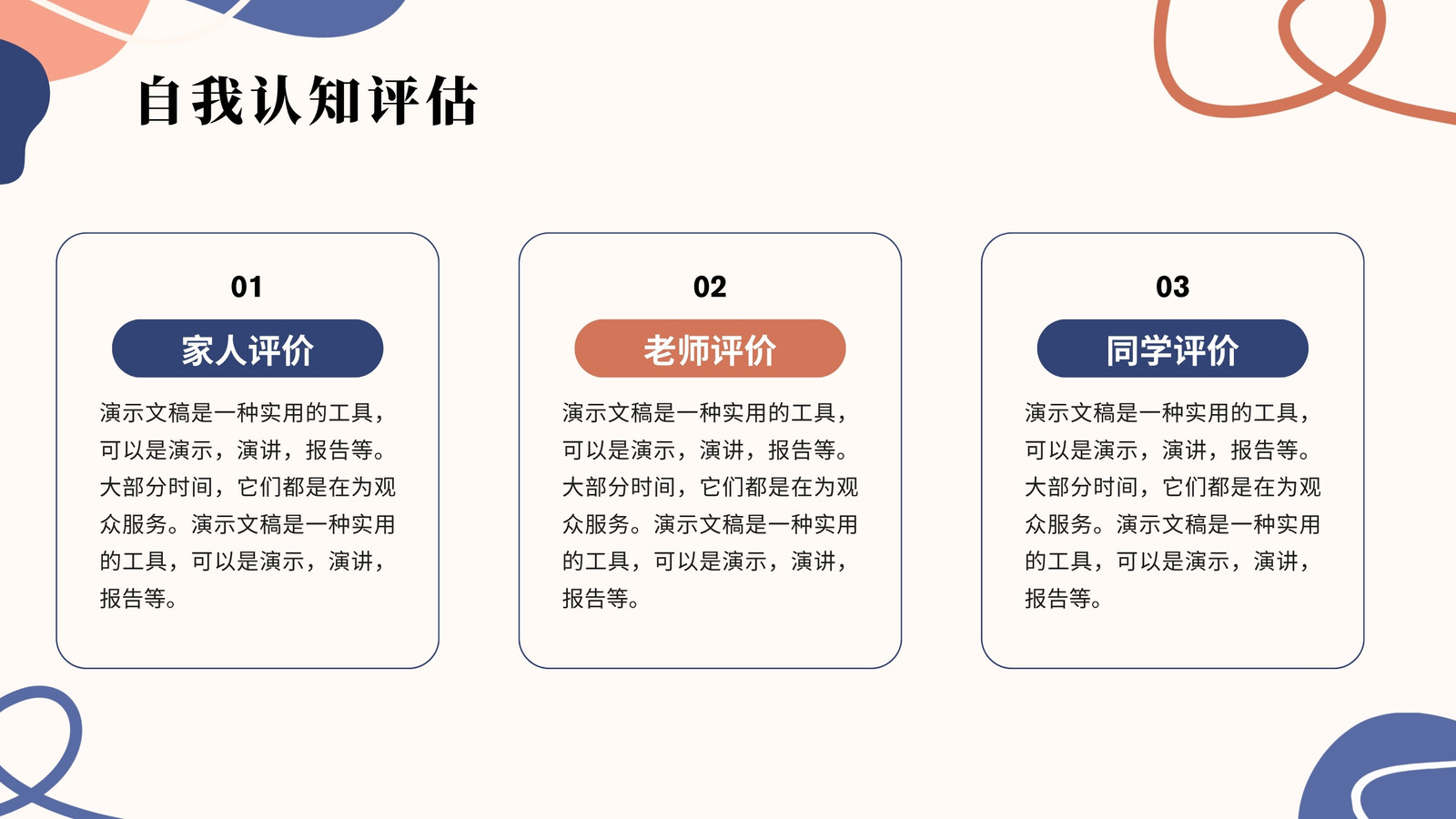 自我认知评估

01

家人评价

演示文稿是一种实用的工具，可以是演示，演讲，报告等。大部分时间，它们都是在为观众服务。演示文稿是一种实用的工具，可以是演示，演讲，报告等。

02

老师评价

演示文稿是一种实用的工具，可以是演示，演讲，报告等。大部分时间，它们都是在为观众服务。演示文稿是一种实用的工具，可以是演示，演讲，报告等。

03

同学评价

演示文稿是一种实用的工具，可以是演示，演讲，报告等。大部分时间，它们都是在为观众服务。演示文稿是一种实用的工具，可以是演示，演讲，报告等。